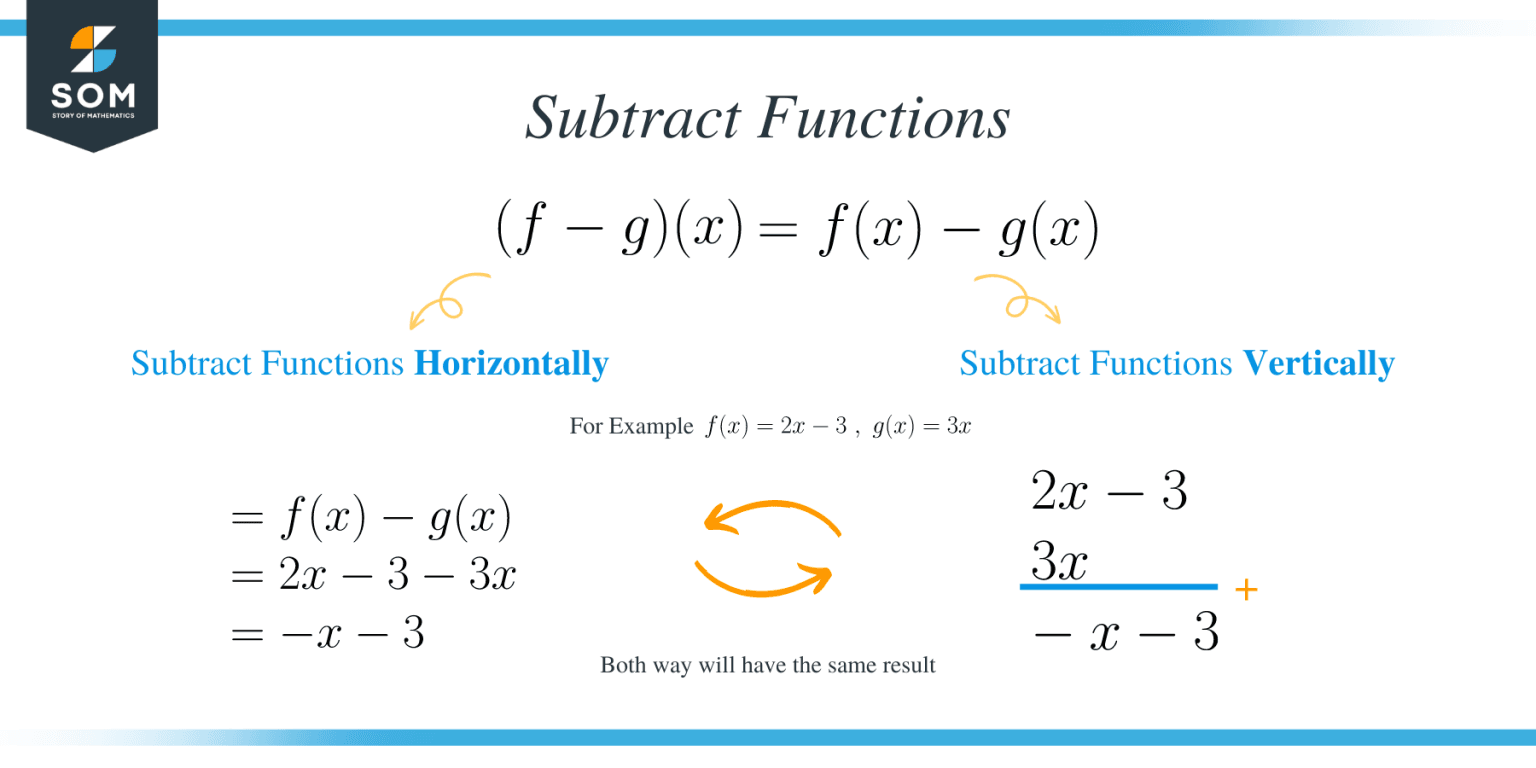 SOM
STORY OF MATHEMATICS

Subtract Functions

$(f - g)(x) = f(x) - g(x)$

Subtract Functions **Horizontally**

Subtract Functions **Vertically**

For Example $f(x) = 2x - 3$ , $g(x) = 3x$

$= f(x) - g(x)$
$= 2x - 3 - 3x$
$= -x - 3$

$2x - 3$
$3x$
$+$
$-x - 3$

Both way will have the same result